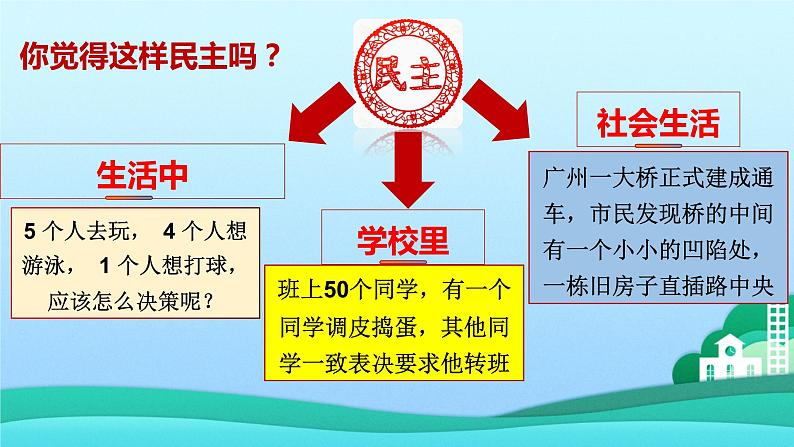 你觉得这样民主吗？

民主

生活中

5 个人去玩， 4 个人想游泳， 1 个人想打球，应该怎么决策呢？

学校里

班上50个同学，有一个同学调皮捣蛋，其他同学一致表决要求他转班

社会生活

广州一大桥正式建成通车，市民发现桥的中间有一个小小的凹陷处，一栋旧房子直插路中央